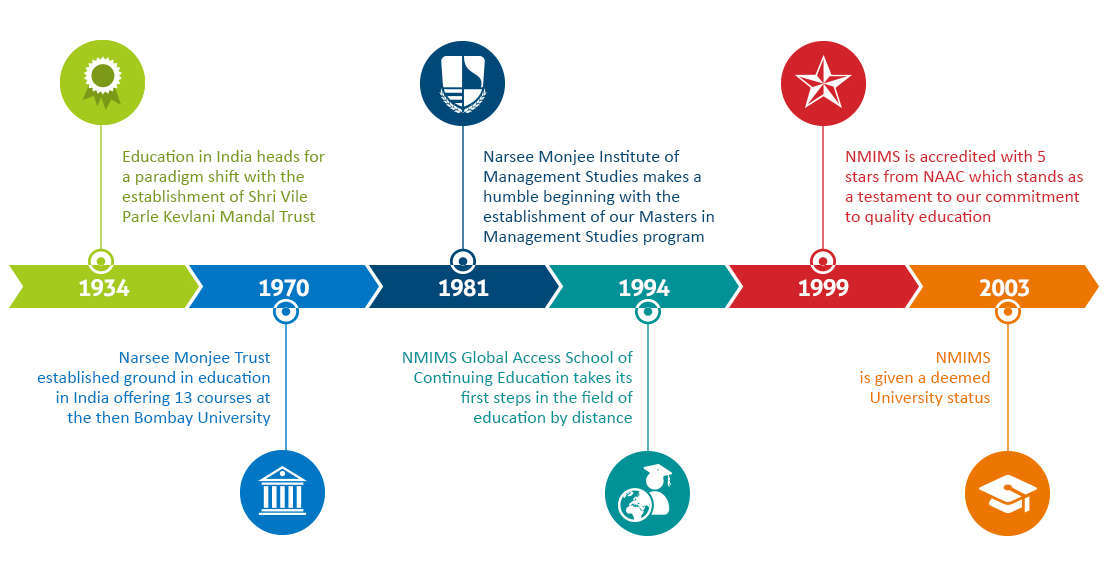 Education in India heads for a paradigm shift with the establishment of Shri Vile Parle Kevlani Mandal Trust

Narsee Monjee Institute of Management Studies makes a humble beginning with the establishment of our Masters in Management Studies program

NMIMS is accredited with 5 stars from NAAC which stands as a testament to our commitment to quality education

1934

1970

1981

1994

1999

2003

Narsee Monjee Trust established ground in education in India offering 13 courses at the then Bombay University

NMIMS Global Access School of Continuing Education takes its first steps in the field of education by distance

NMIMS is given a deemed University status